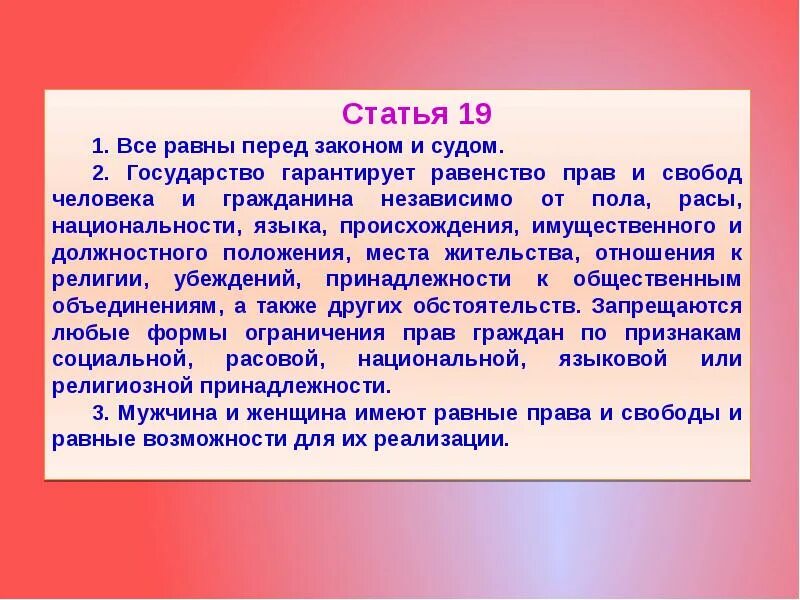 Статья 19

1. Все равны перед законом и судом.

2. Государство гарантирует равенство прав и свобод человека и гражданина независимо от пола, расы, национальности, языка, происхождения, имущественного и должностного положения, места жительства, отношения к религии, убеждений, принадлежности к общественным объединениям, а также других обстоятельств. Запрещаются любые формы ограничения прав граждан по признакам социальной, расовой, национальной, языковой или религиозной принадлежности.

3. Мужчина и женщина имеют равные права и свободы и равные возможности для их реализации.